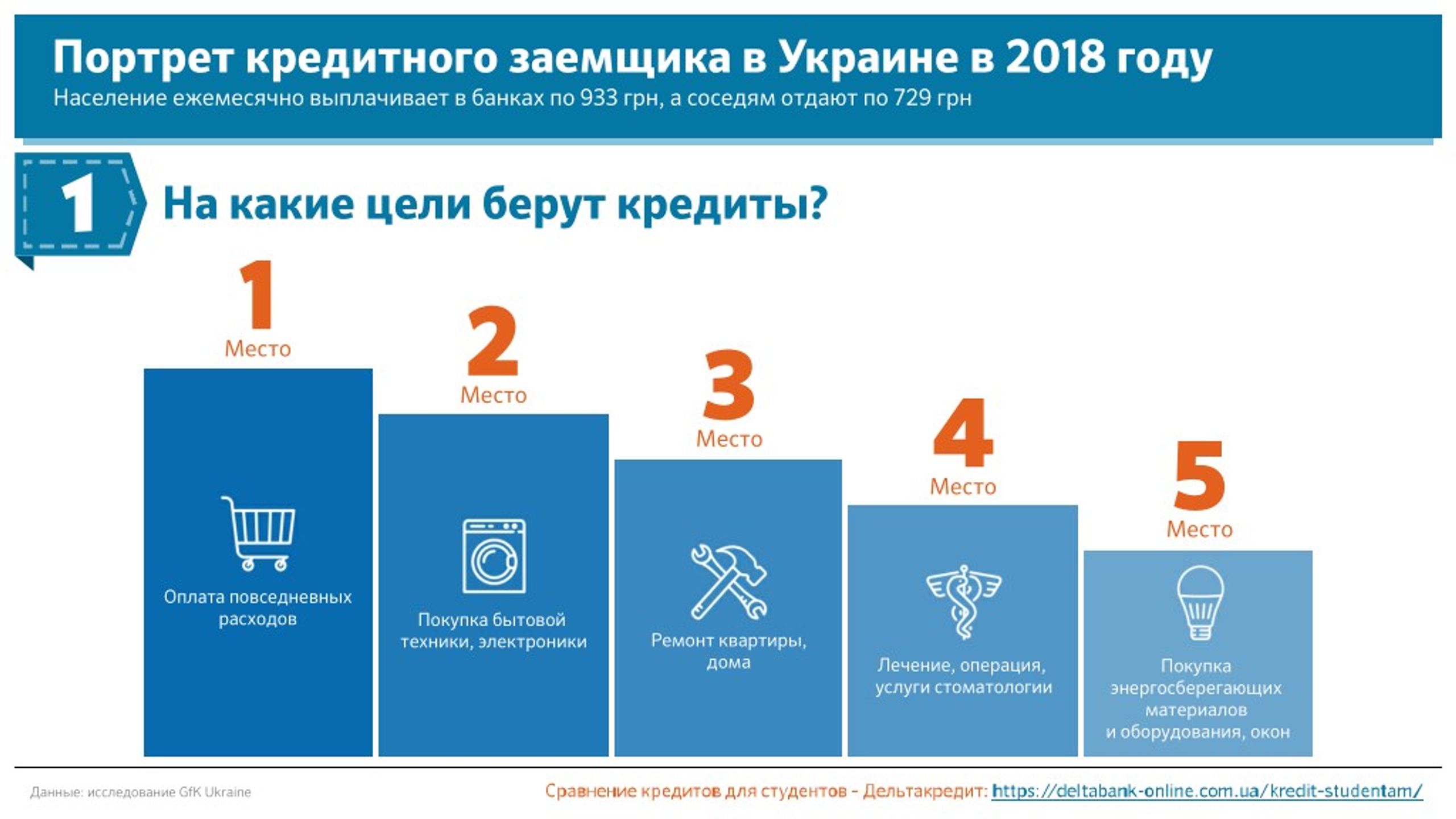 Портрет кредитного заемщика в Украине в 2018 году
Население ежемесячно выплачивает в банках по 933 грн, а соседям отдают по 729 грн

1

На какие цели берут кредиты?

1
Место
Оплата повседневных расходов

2
Место
Покупка бытовой техники, электроники

3
Место
Ремонт квартиры, дома

4
Место
Лечение, операция, услуги стоматологии

5
Место
Покупка энергосберегающих материалов и оборудования, окон

Данные: исследование GfK Ukraine

Сравнение кредитов для студентов - Дельтакредит: https://deltabank-online.com.ua/kredit-studentam/